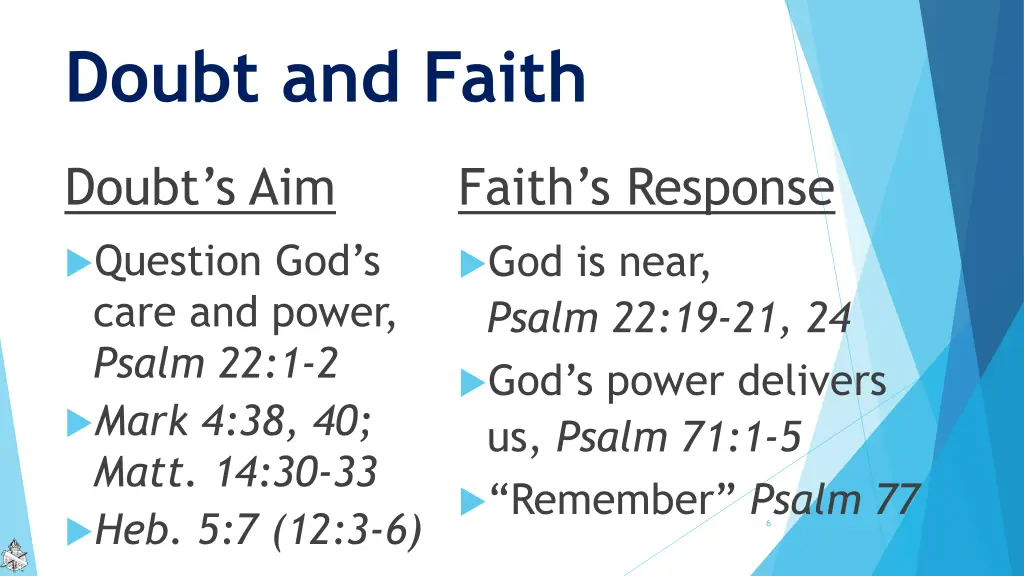 Doubt and Faith

Doubt's Aim

Question God's care and power, Psalm 22:1-2

Mark 4:38, 40; Matt. 14:30-33

Heb. 5:7 (12:3-6)

Faith's Response

God is near, Psalm 22:19-21, 24

God's power delivers us, Psalm 71:1-5

"Remember" Psalm 77

6